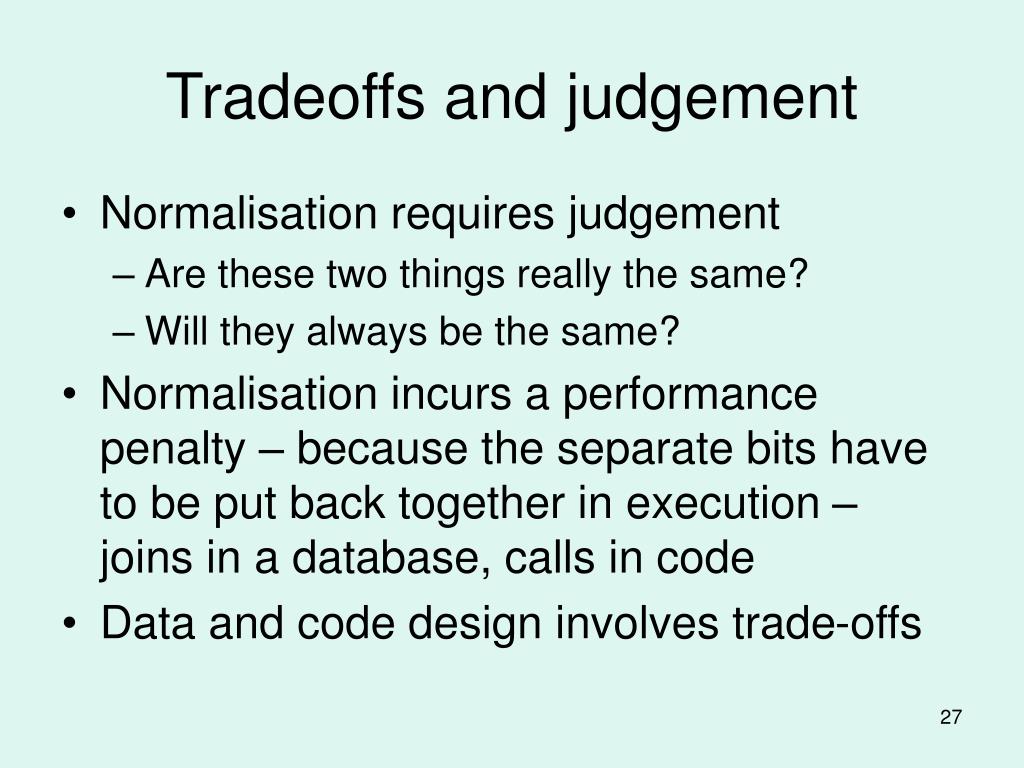 Tradeoffs and judgement

• Normalisation requires judgement
– Are these two things really the same?
– Will they always be the same?
• Normalisation incurs a performance penalty – because the separate bits have to be put back together in execution – joins in a database, calls in code
• Data and code design involves trade-offs

27